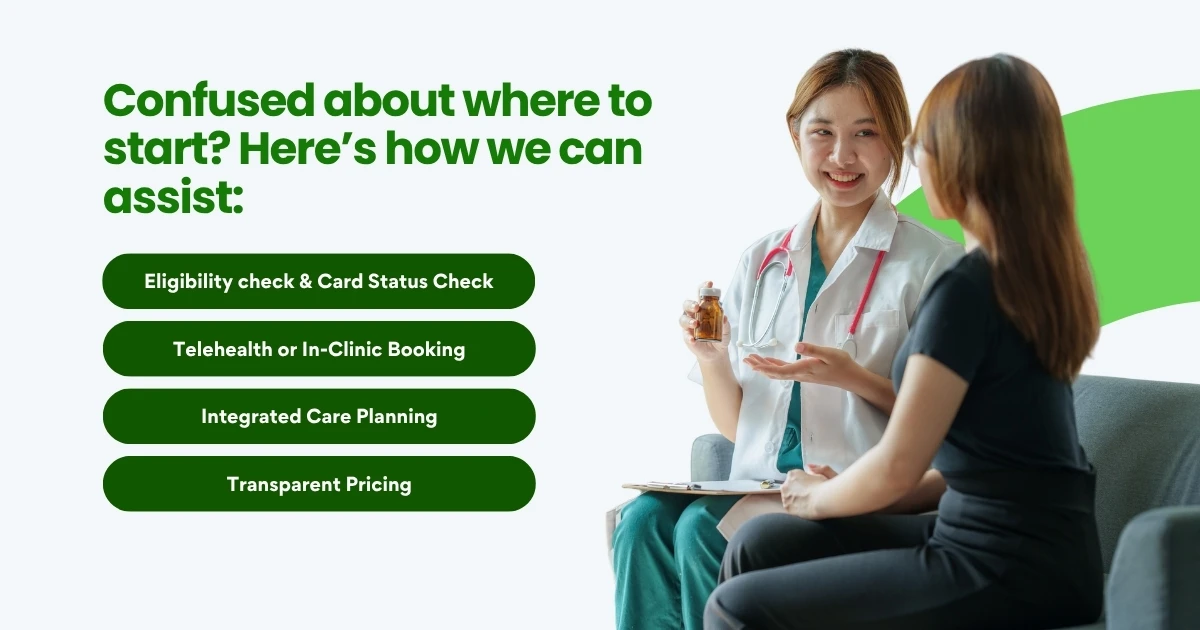 Confused about where to start? Here’s how we can assist:

Eligibility check & Card Status Check

Telehealth or In-Clinic Booking

Integrated Care Planning

Transparent Pricing